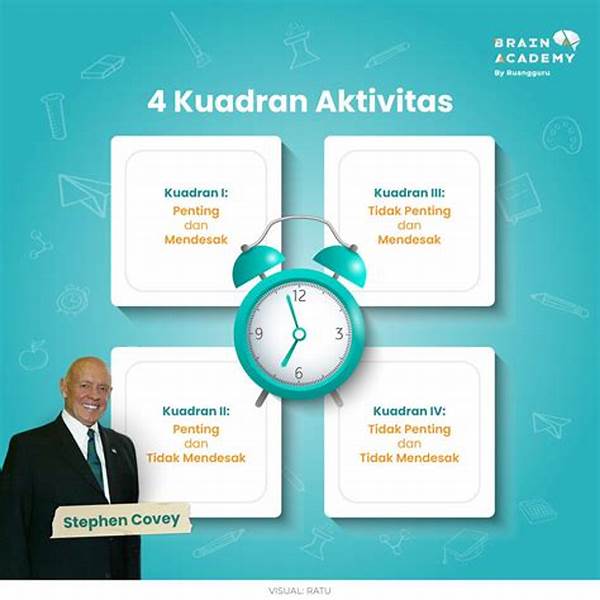 BRAIN ACADEMY
By Ruangguru

4 Kuadran Aktivitas

Kuadran I:
Penting
dan
Mendesak

Kuadran III:
Tidak Penting
dan
Mendesak

12
3
6
9

Kuadran II:
Penting
dan
Tidak Mendesak

Kuadran IV:
Tidak Penting
dan
Tidak Mendesak

Stephen Covey

VISUAL: RATU